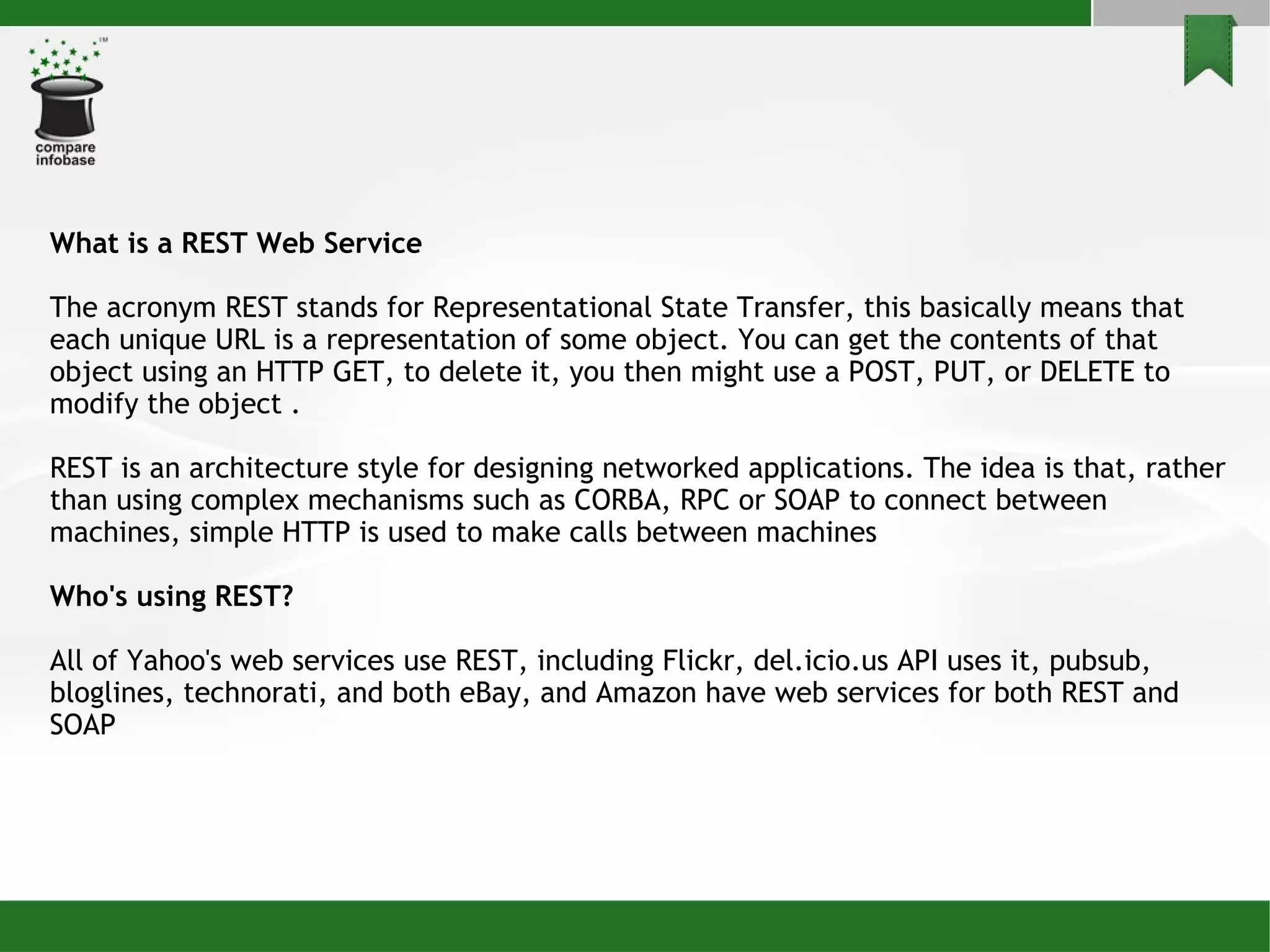 TM
compare infobase

What is a REST Web Service

The acronym REST stands for Representational State Transfer, this basically means that each unique URL is a representation of some object. You can get the contents of that object using an HTTP GET, to delete it, you then might use a POST, PUT, or DELETE to modify the object .

REST is an architecture style for designing networked applications. The idea is that, rather than using complex mechanisms such as CORBA, RPC or SOAP to connect between machines, simple HTTP is used to make calls between machines

Who's using REST?

All of Yahoo's web services use REST, including Flickr, del.icio.us API uses it, pubsub, bloglines, technorati, and both eBay, and Amazon have web services for both REST and SOAP